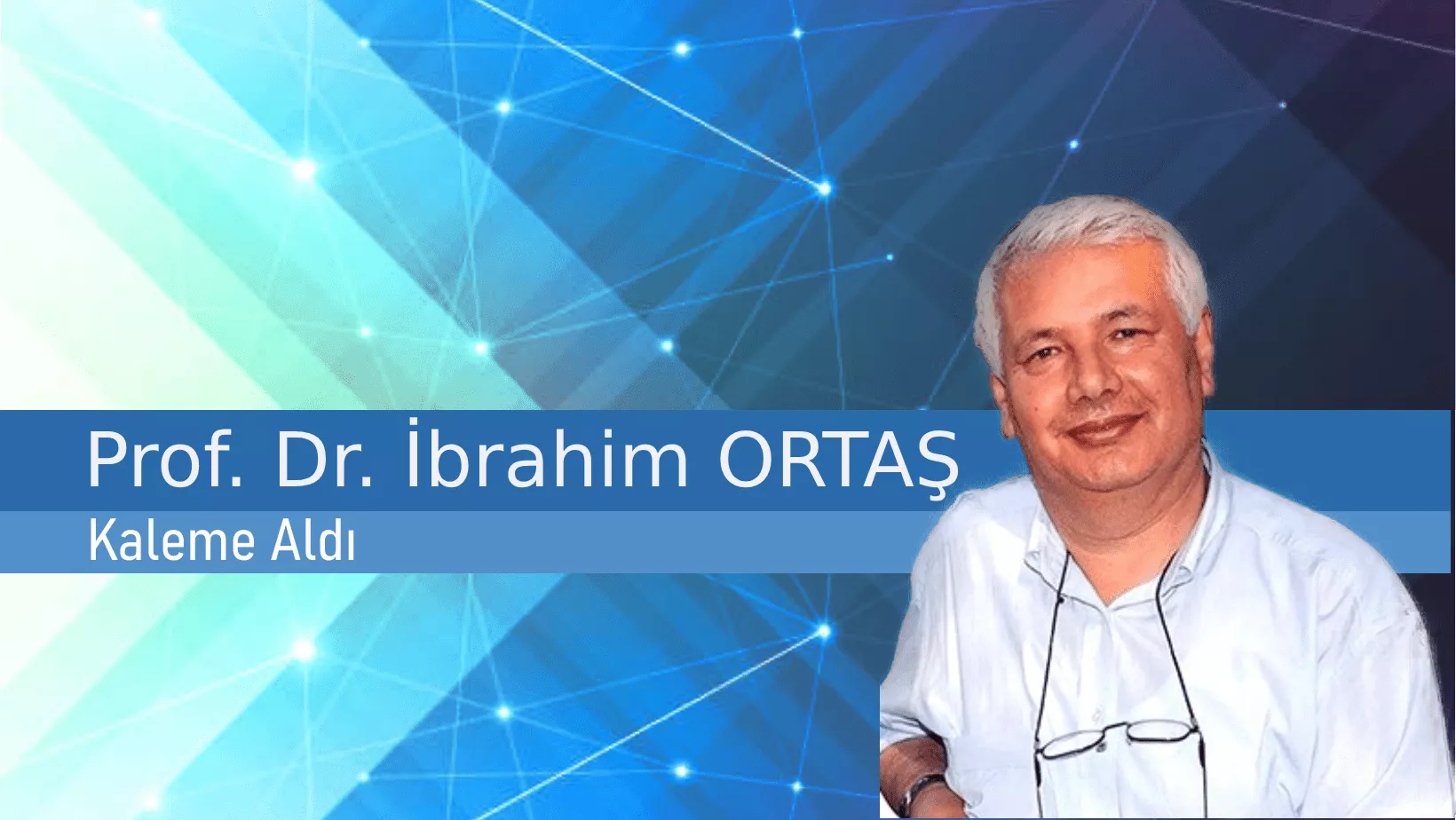 Prof. Dr. İbrahim ORTAŞ
Kaleme Aldı